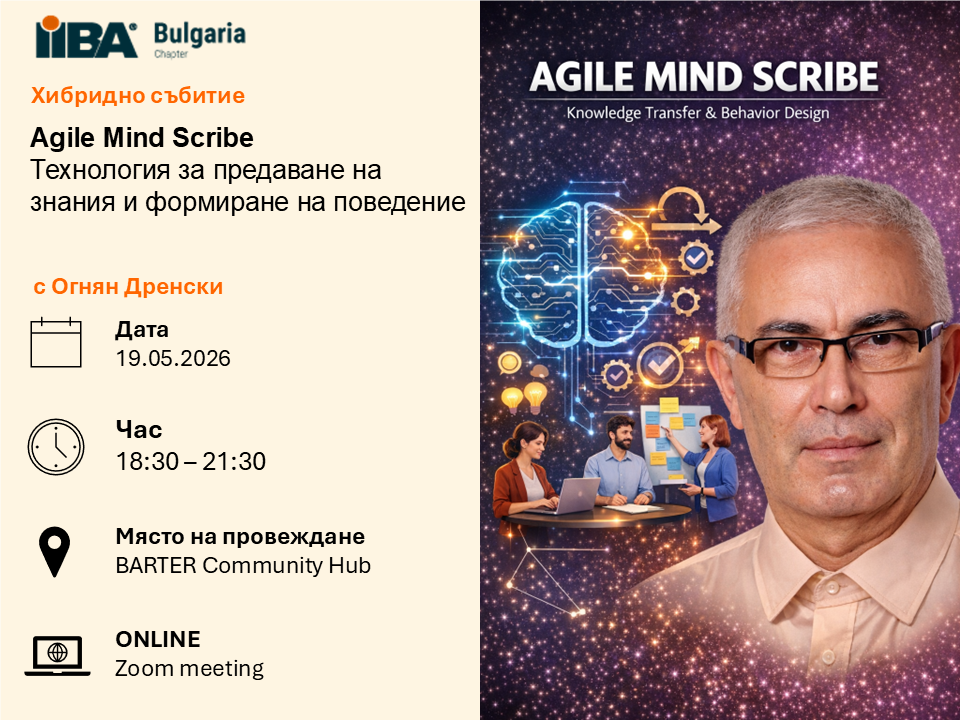 IIBA® Bulgaria Chapter

Хибридно събитие

Agile Mind Scribe
Технология за предаване на знания и формиране на поведение

с Огнян Дренски

Дата
19.05.2026

Час
18:30 – 21:30

Място на провеждане
BARTER Community Hub

ONLINE
Zoom meeting

AGILE MIND SCRIBE
Knowledge Transfer & Behavior Design